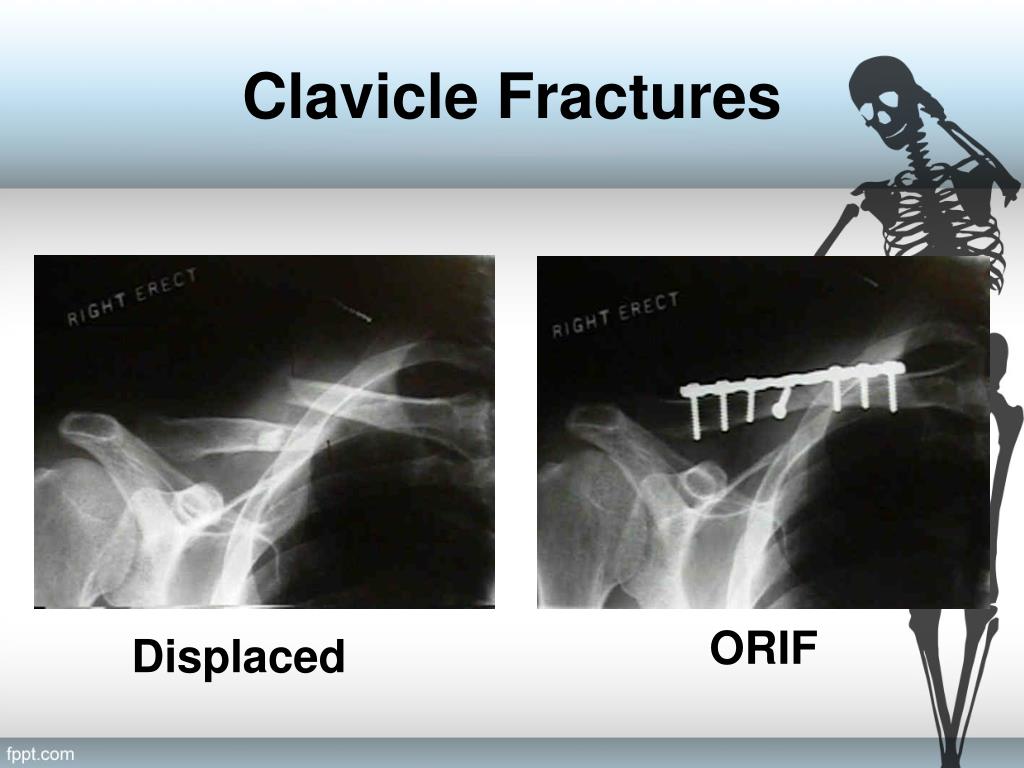 Clavicle Fractures

RIGHT ERECT

RIGHT ERECT

Displaced

ORIF

fppt.com